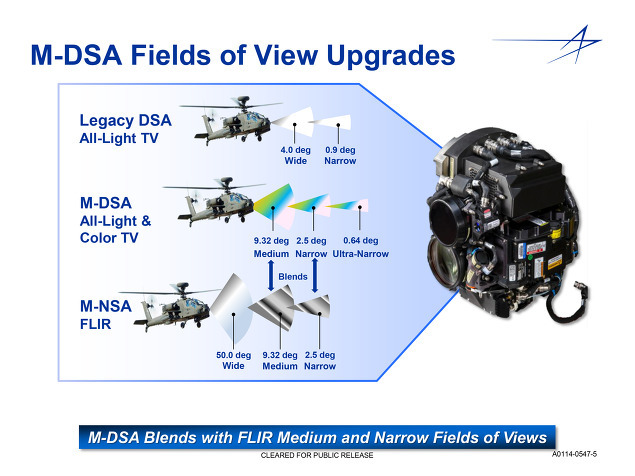 M-DSA Fields of View Upgrades

Legacy DSA
All-Light TV

4.0 deg
Wide

0.9 deg
Narrow

M-DSA
All-Light &
Color TV

9.32 deg
Medium

2.5 deg
Narrow

0.64 deg
Ultra-Narrow

Blends

M-NSA
FLIR

50.0 deg
Wide

9.32 deg
Medium

2.5 deg
Narrow

M-DSA Blends with FLIR Medium and Narrow Fields of Views

CLEARED FOR PUBLIC RELEASE

A0114-0547-5